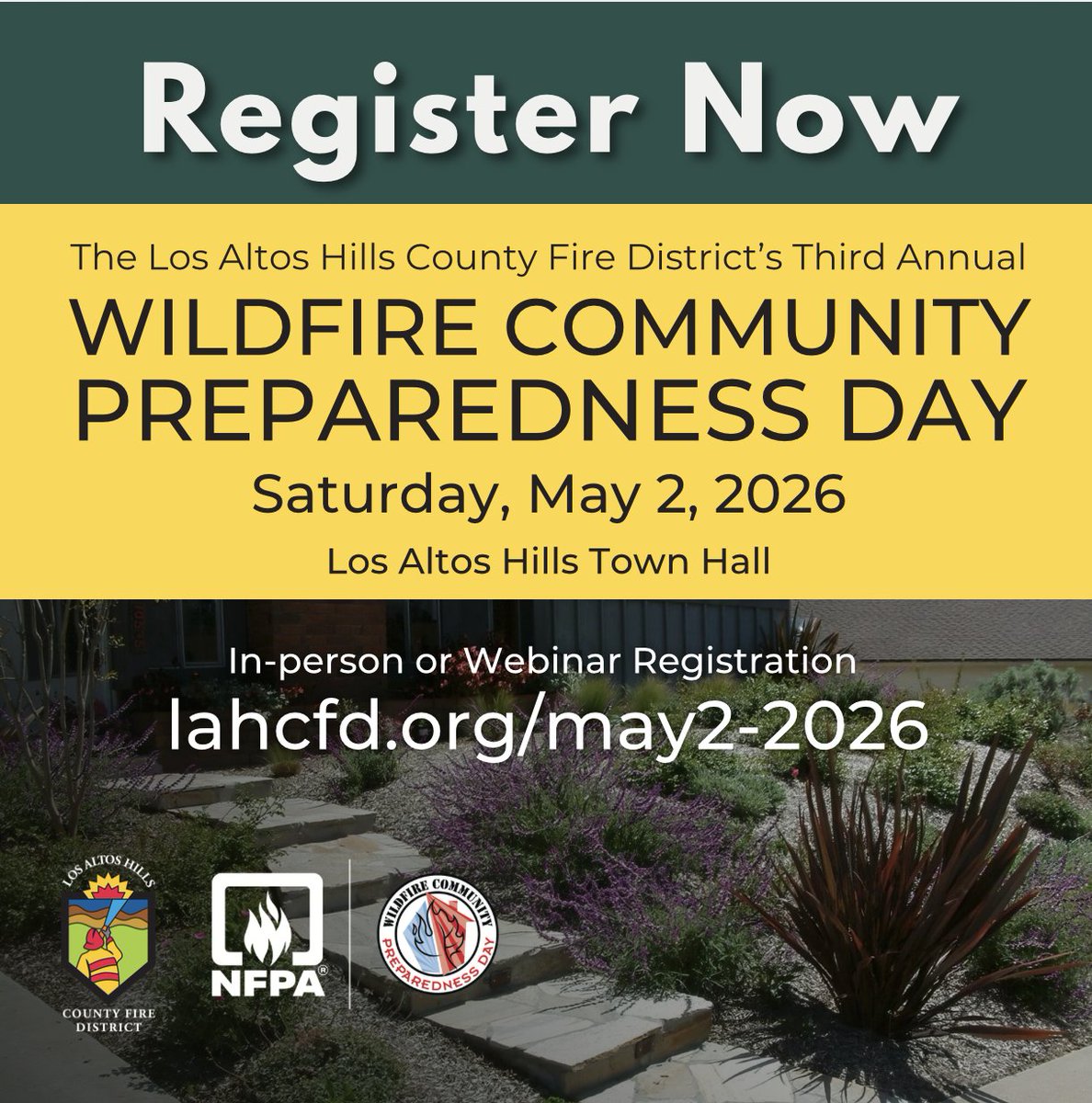 Register Now

The Los Altos Hills County Fire District's Third Annual

WILDFIRE COMMUNITY PREPAREDNESS DAY

Saturday, May 2, 2026

Los Altos Hills Town Hall

In-person or Webinar Registration

lahcfd.org/may2-2026

LOS ALTOS HILLS

COUNTY FIRE DISTRICT

NFPA®

WILDFIRE COMMUNITY PREPAREDNESS DAY